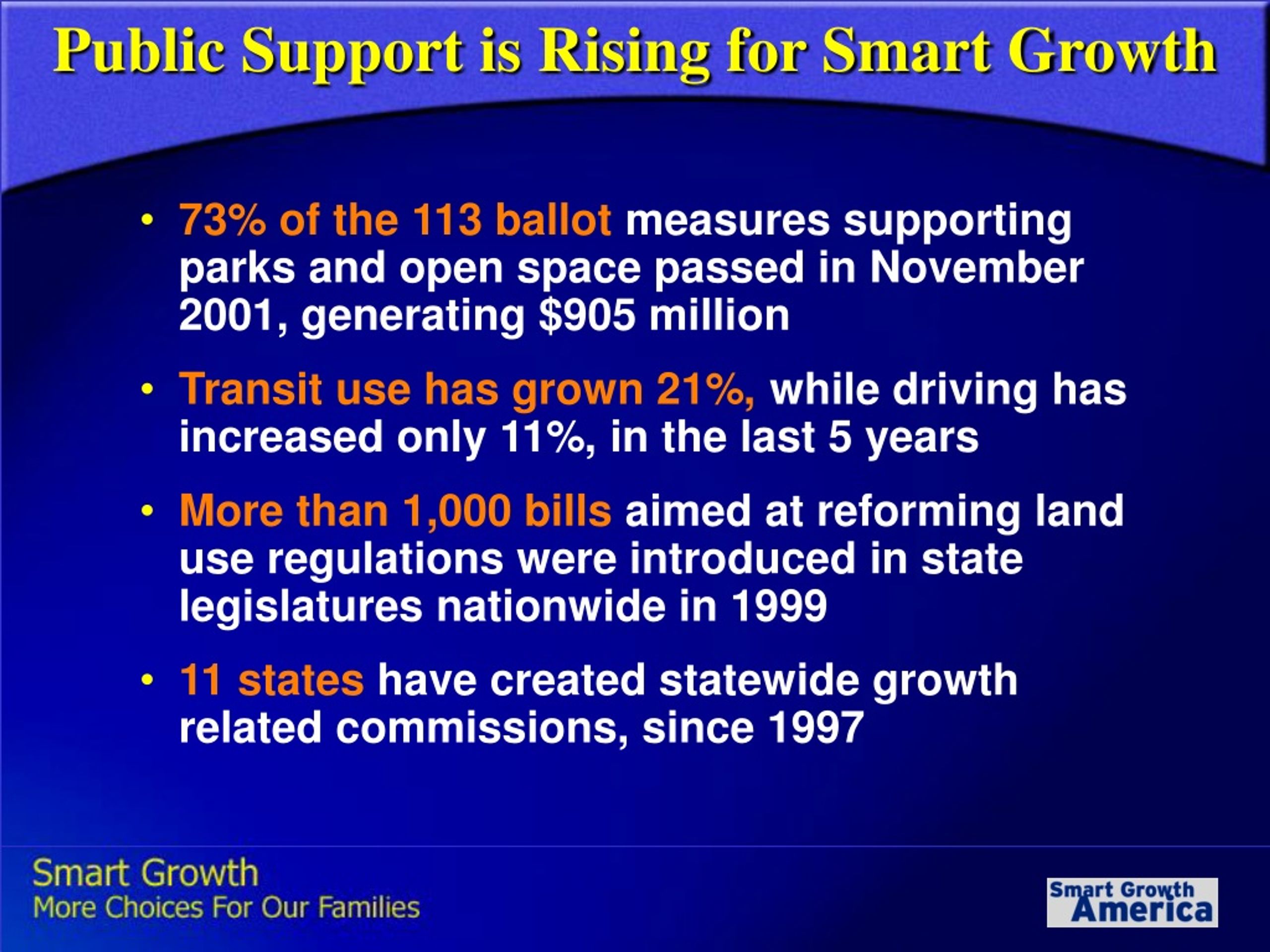 Public Support is Rising for Smart Growth

• 73% of the 113 ballot measures supporting parks and open space passed in November 2001, generating \$905 million

• Transit use has grown 21%, while driving has increased only 11%, in the last 5 years

• More than 1,000 bills aimed at reforming land use regulations were introduced in state legislatures nationwide in 1999

• 11 states have created statewide growth related commissions, since 1997

Smart Growth
More Choices For Our Families

Smart Growth America